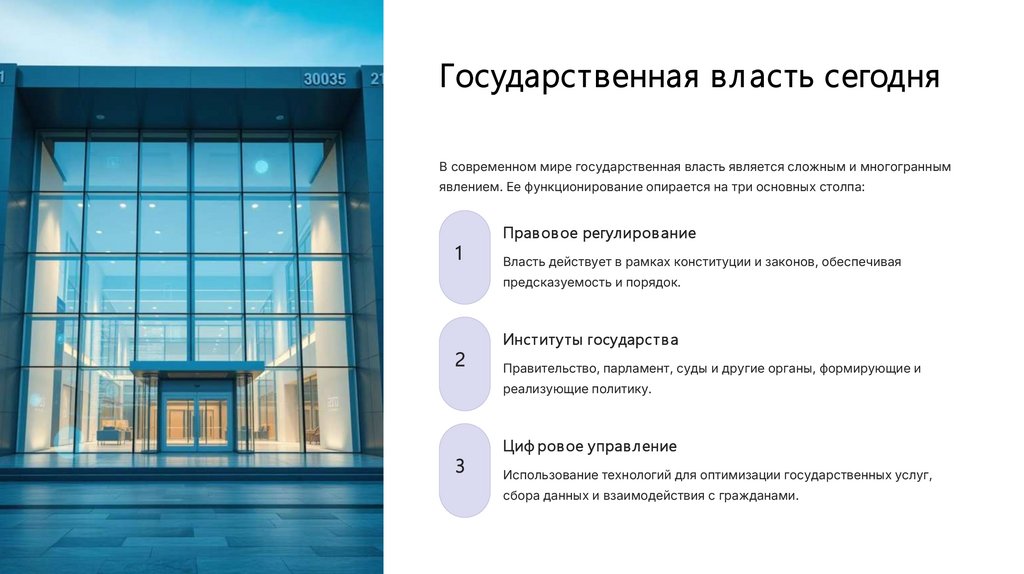 30035

Государственная власть сегодня

В современном мире государственная власть является сложным и многогранным явлением. Ее функционирование опирается на три основных столпа:

1

Правовое регулирование

Власть действует в рамках конституции и законов, обеспечивая предсказуемость и порядок.

2

Институты государства

Правительство, парламент, суды и другие органы, формирующие и реализующие политику.

3

Цифровое управление

Использование технологий для оптимизации государственных услуг, сбора данных и взаимодействия с гражданами.